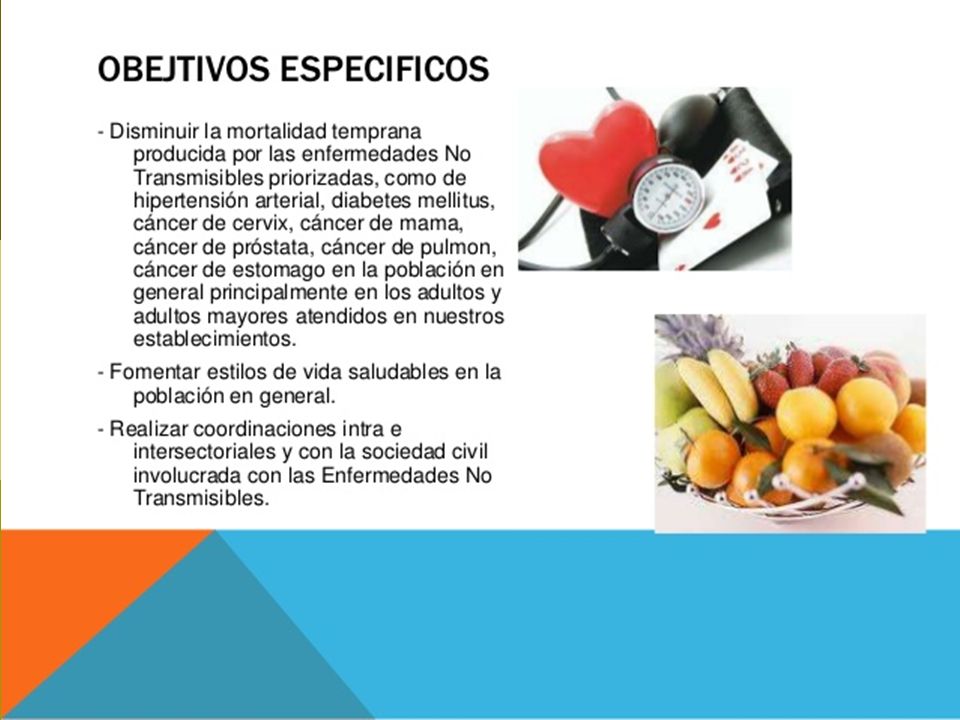 OBEJTIVOS ESPECIFICOS

- Disminuir la mortalidad temprana producida por las enfermedades No Transmisibles priorizadas, como de hipertensión arterial, diabetes mellitus, cáncer de cervix, cáncer de mama, cáncer de próstata, cáncer de pulmon, cáncer de estomago en la población en general principalmente en los adultos y adultos mayores atendidos en nuestros establecimientos.

- Fomentar estilos de vida saludables en la población en general.

- Realizar coordinaciones intra e intersectoriales y con la sociedad civil involucrada con las Enfermedades No Transmisibles.